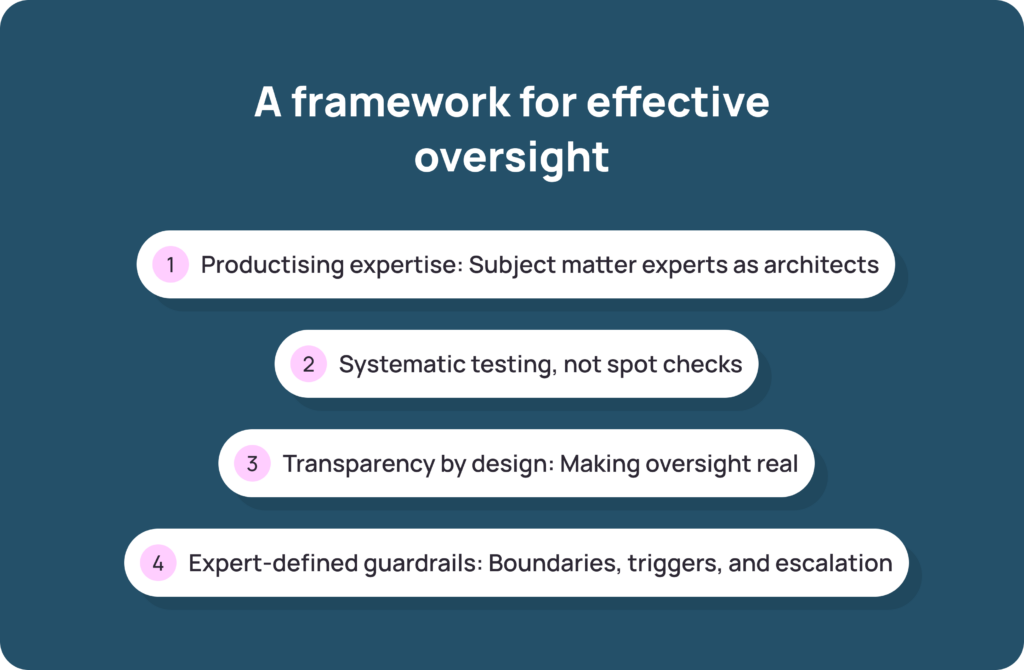 A framework for effective oversight

1 Productising expertise: Subject matter experts as architects

2 Systematic testing, not spot checks

3 Transparency by design: Making oversight real

4 Expert-defined guardrails: Boundaries, triggers, and escalation